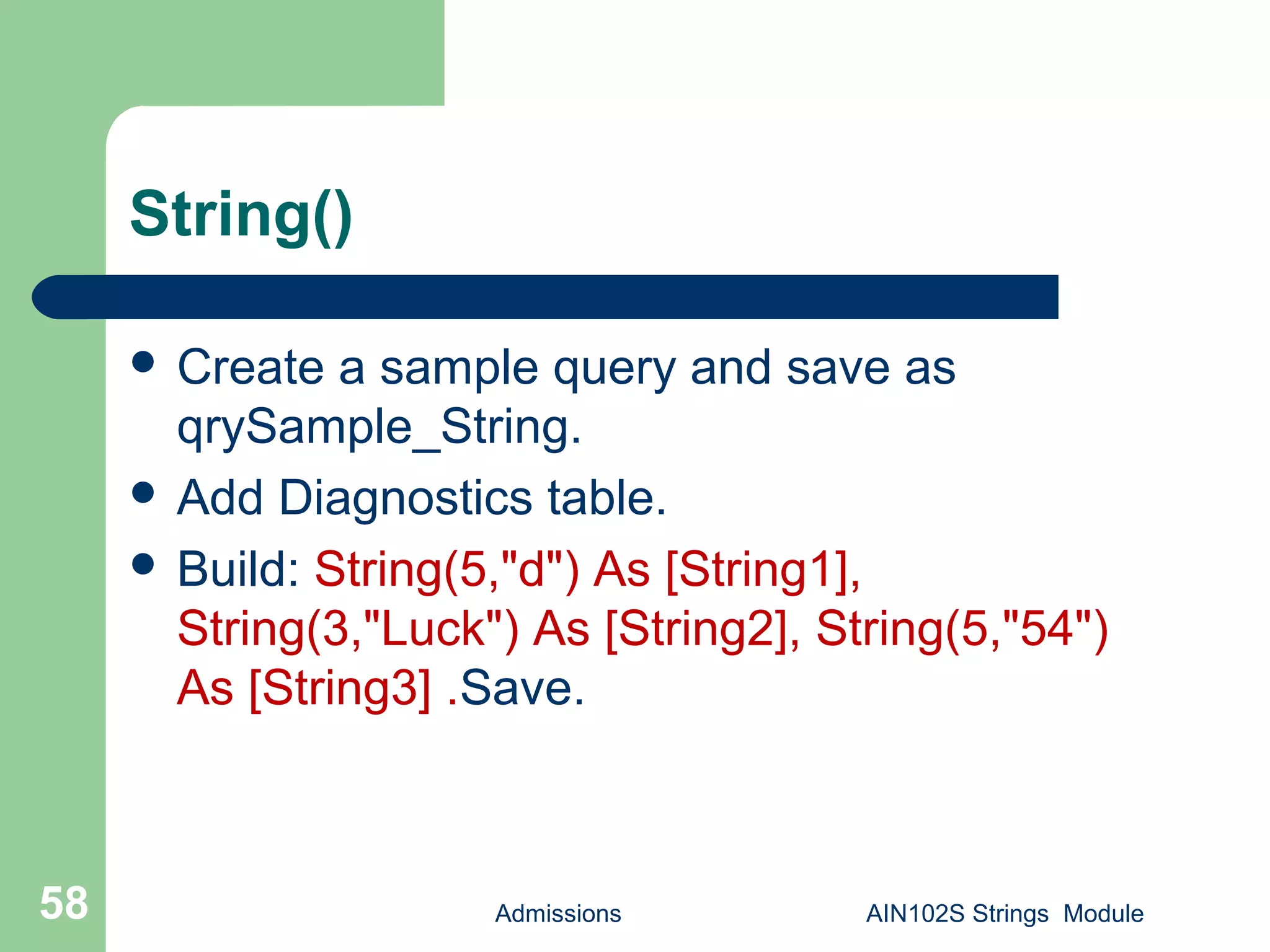 String()

- Create a sample query and save as qrySample_String.
- Add Diagnostics table.
- Build: String(5,"d") As [String1], String(3,"Luck") As [String2], String(5,"54") As [String3] .Save.

58

Admissions

AIN102S Strings Module